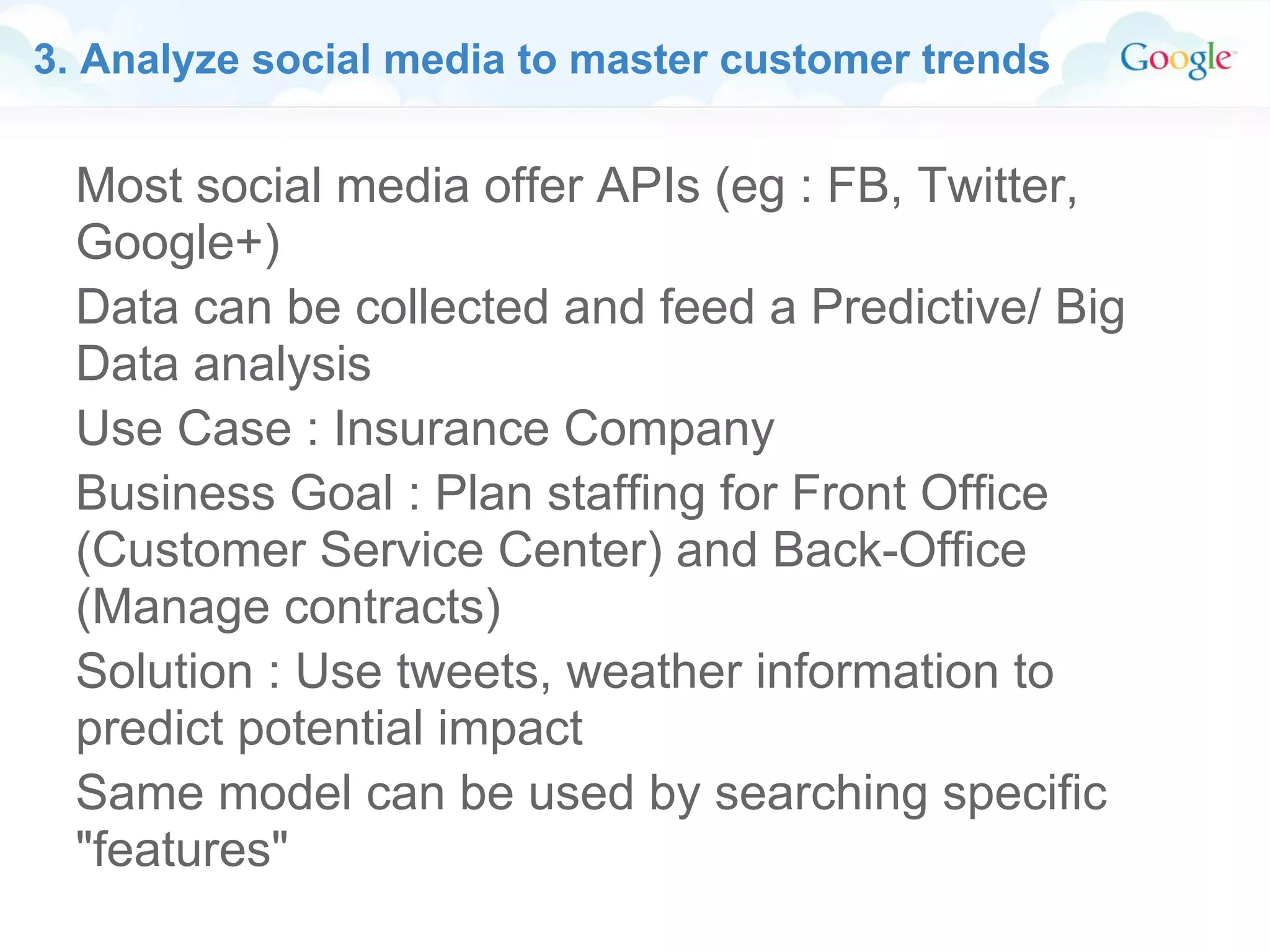 3. Analyze social media to master customer trends

Google

Most social media offer APIs (eg : FB, Twitter, Google+)

Data can be collected and feed a Predictive/ Big Data analysis

Use Case : Insurance Company

Business Goal : Plan staffing for Front Office (Customer Service Center) and Back-Office (Manage contracts)

Solution : Use tweets, weather information to predict potential impact

Same model can be used by searching specific "features"